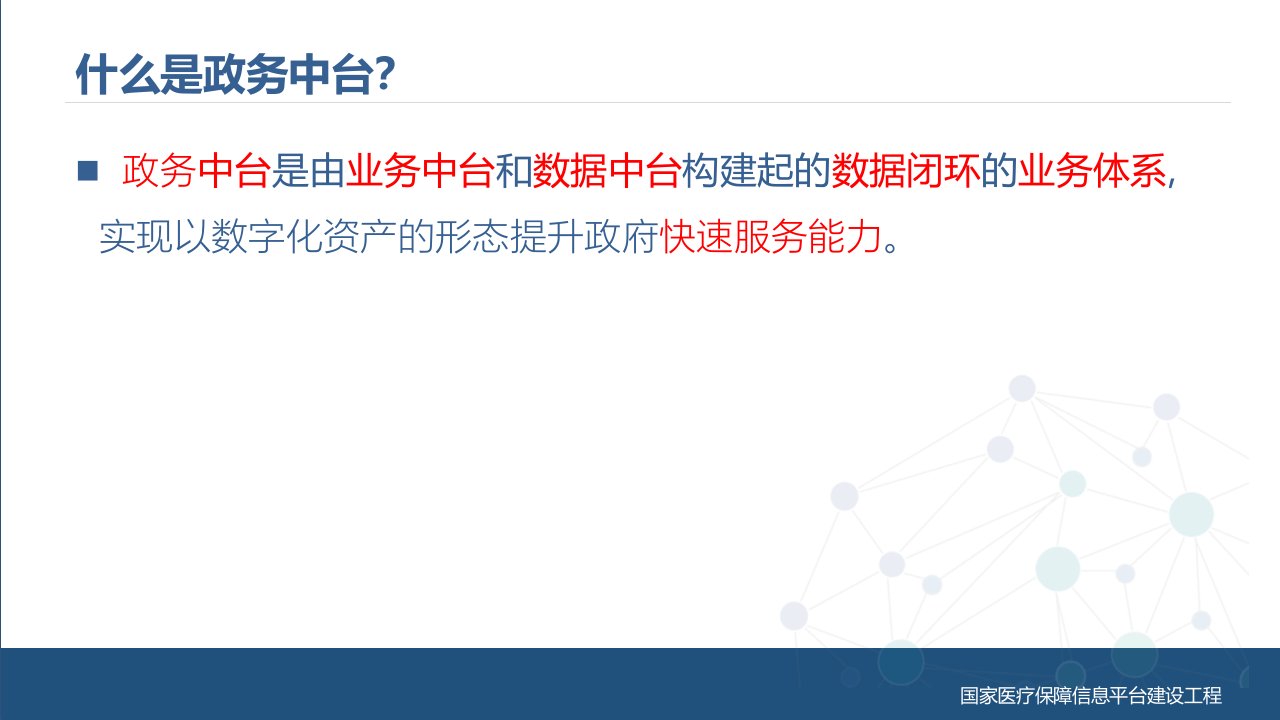 什么是政务中台?

■ 政务中台是由业务中台和数据中台构建起的数据闭环的业务体系，实现以数字化资产的形态提升政府快速服务能力。

国家医疗保障信息平台建设工程